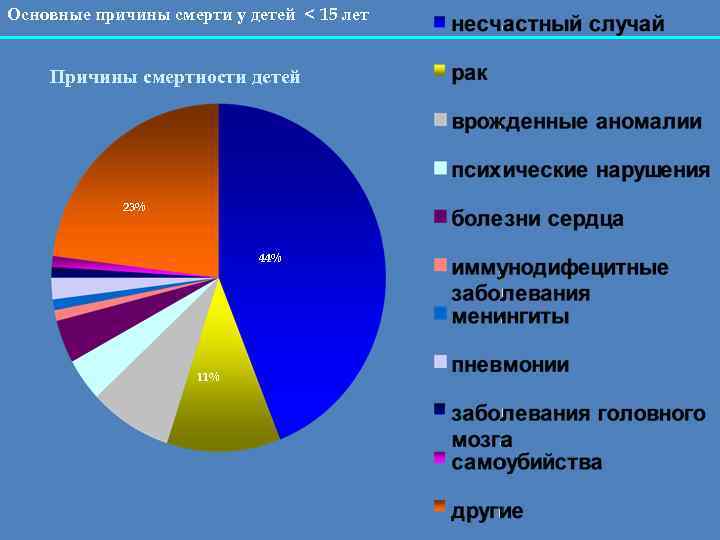 Основные причины смерти у детей < 15 лет

Причины смертности детей

23%

44%

11%

несчастный случай

рак

врожденные аномалии

психические нарушения

болезни сердца

иммунодифецитные заболевания

менингиты

пневмонии

заболевания головного мозга

самоубийства

другие